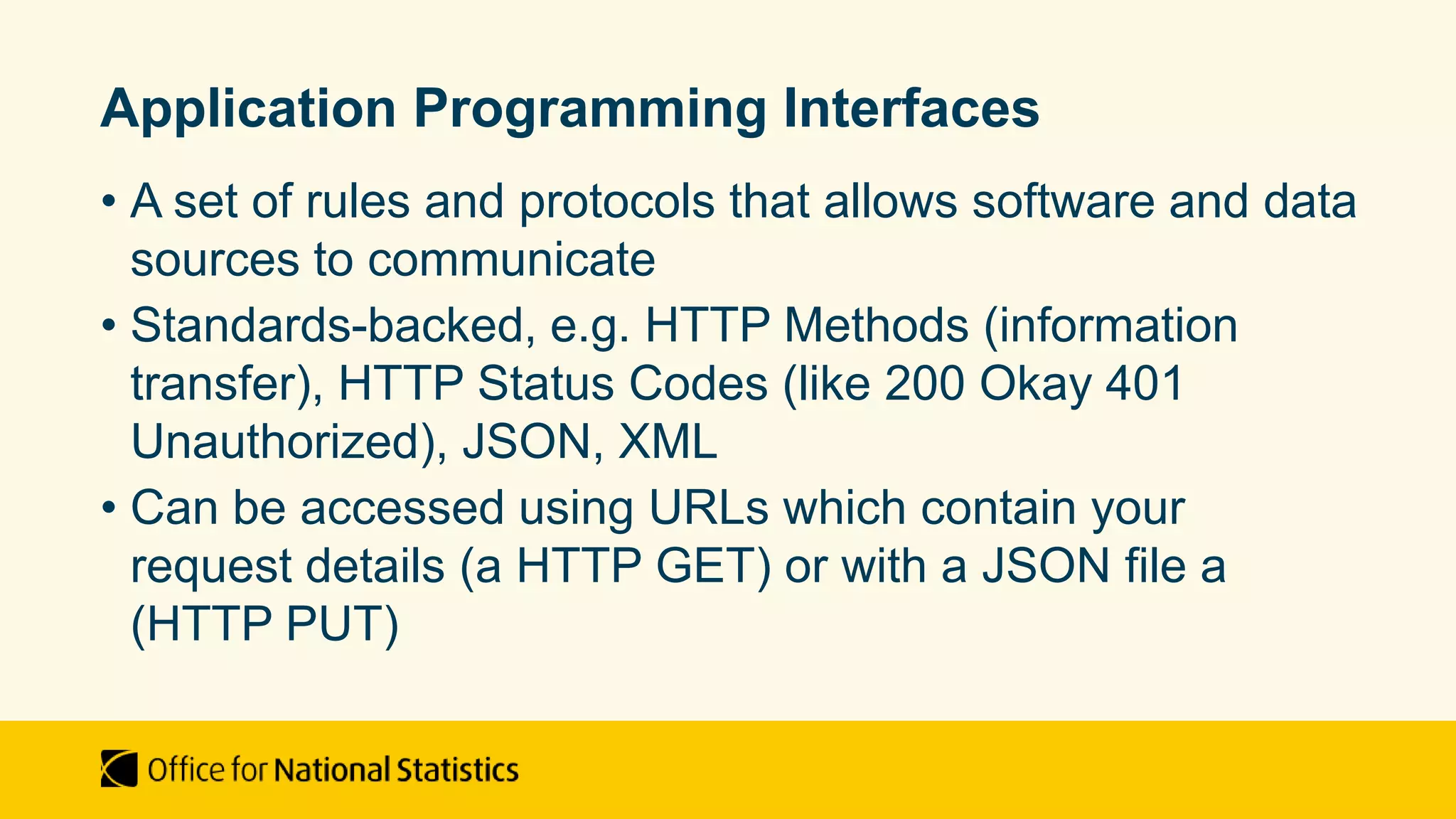 Application Programming Interfaces

• A set of rules and protocols that allows software and data sources to communicate

• Standards-backed, e.g. HTTP Methods (information transfer), HTTP Status Codes (like 200 Okay 401 Unauthorized), JSON, XML

• Can be accessed using URLs which contain your request details (a HTTP GET) or with a JSON file a (HTTP PUT)

Office for National Statistics